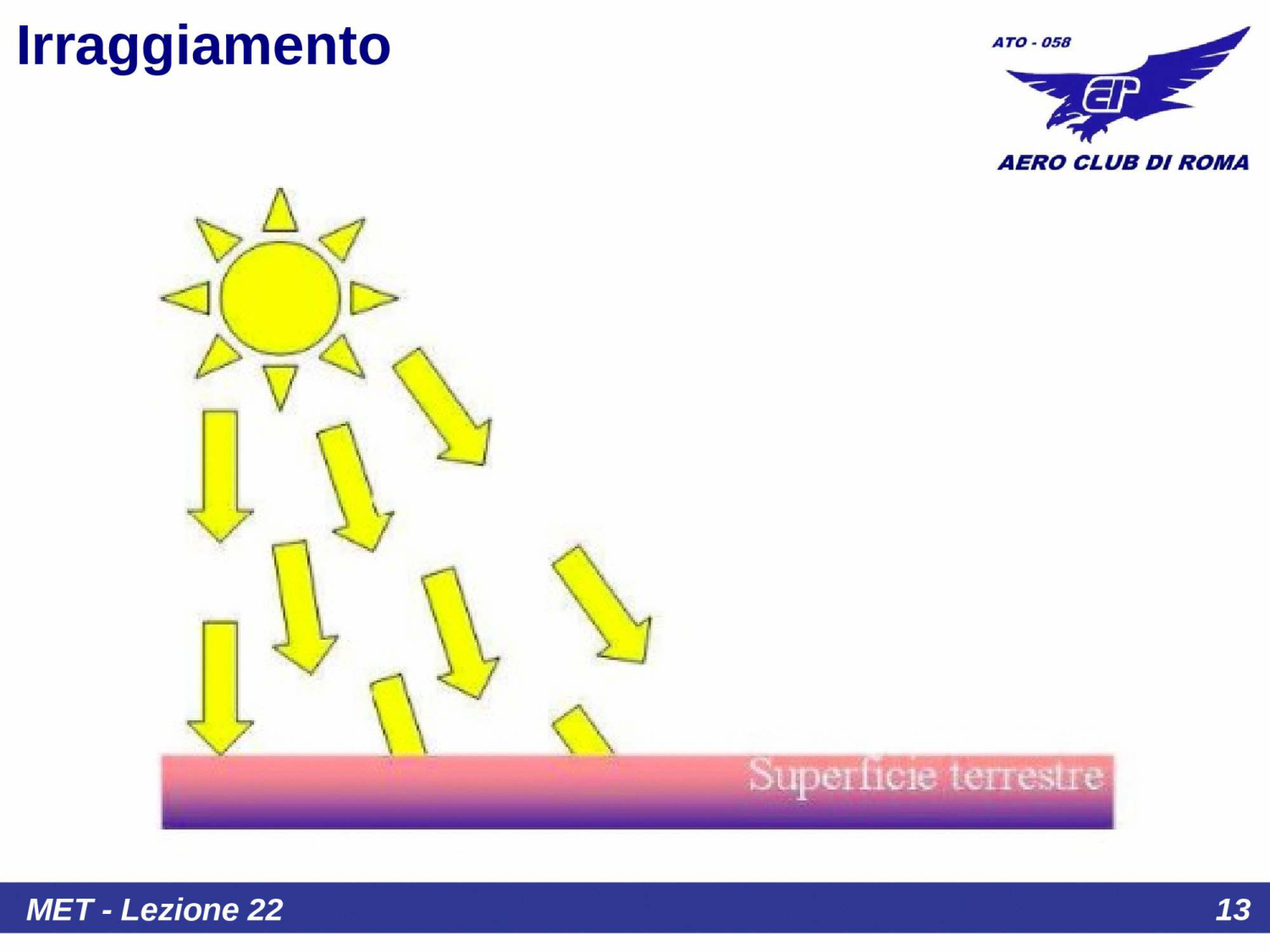 Irraggiamento

ATO - 058

AERO CLUB DI ROMA

Superficie terrestre

MET - Lezione 22

13